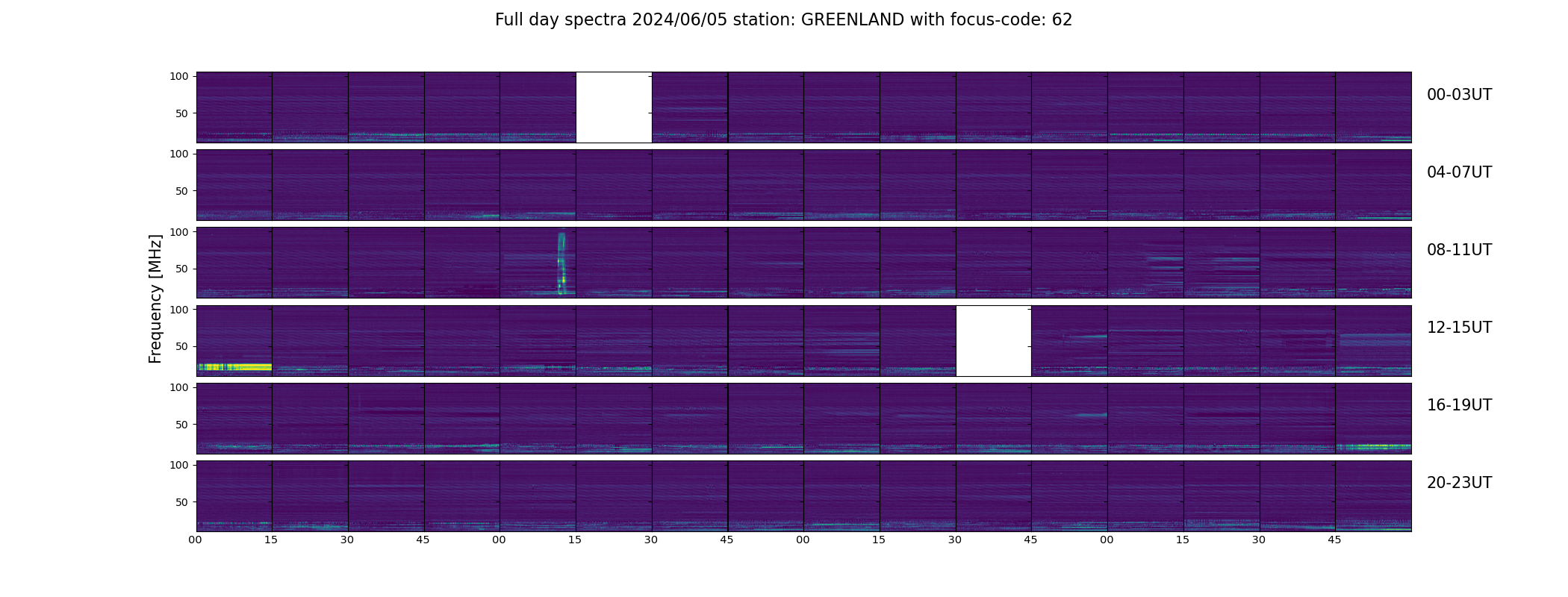 Full day spectra 2024/06/05 station: GREENLAND with focus-code: 62

Frequency [MHz]

100
50
00-03UT

100
50
04-07UT

100
50
08-11UT

100
50
12-15UT

100
50
16-19UT

100
50
20-23UT

00 15 30 45 00 15 30 45 00 15 30 45 00 15 30 45